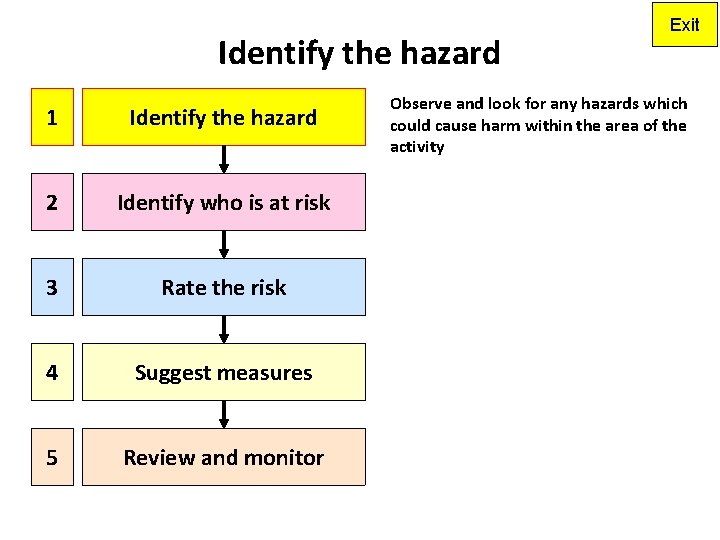 Exit

Identify the hazard

1 Identify the hazard

2 Identify who is at risk

3 Rate the risk

4 Suggest measures

5 Review and monitor

Observe and look for any hazards which could cause harm within the area of the activity